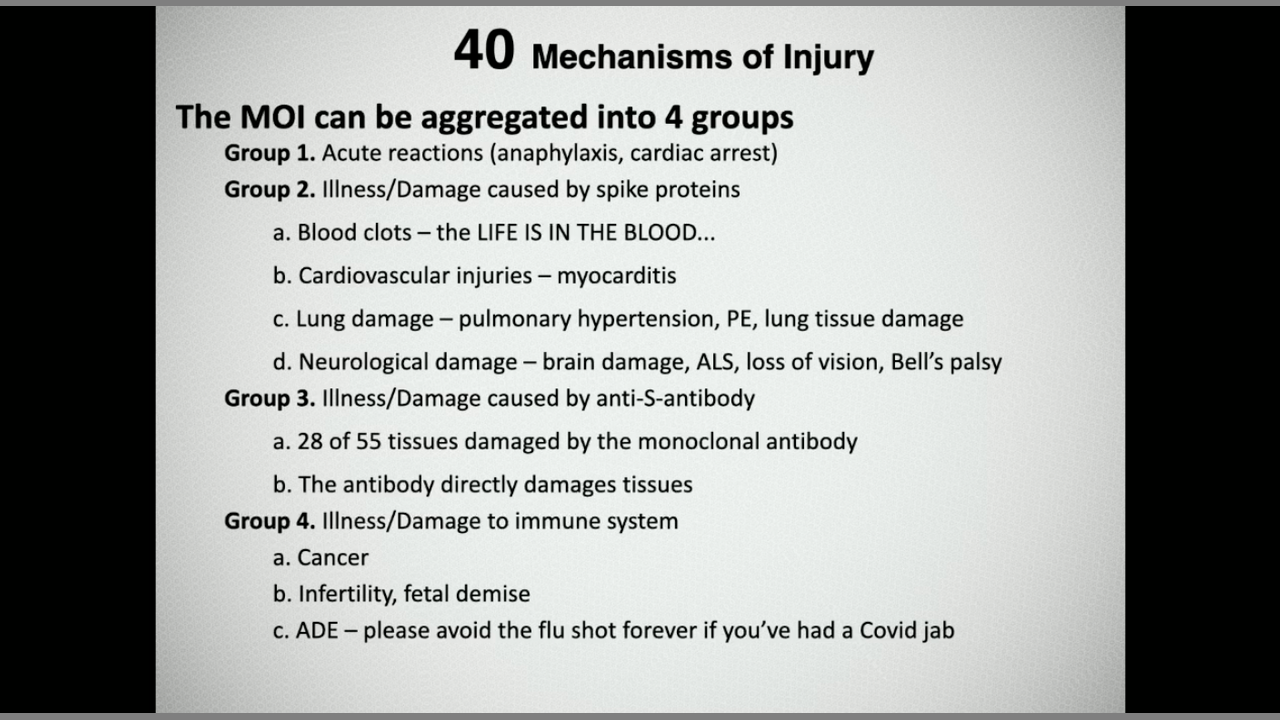 40 Mechanisms of Injury

The MOI can be aggregated into 4 groups

Group 1. Acute reactions (anaphylaxis, cardiac arrest)

Group 2. Illness/Damage caused by spike proteins

a. Blood clots – the LIFE IS IN THE BLOOD...

b. Cardiovascular injuries – myocarditis

c. Lung damage – pulmonary hypertension, PE, lung tissue damage

d. Neurological damage – brain damage, ALS, loss of vision, Bell's palsy

Group 3. Illness/Damage caused by anti-S-antibody

a. 28 of 55 tissues damaged by the monoclonal antibody

b. The antibody directly damages tissues

Group 4. Illness/Damage to immune system

a. Cancer

b. Infertility, fetal demise

c. ADE – please avoid the flu shot forever if you've had a Covid jab